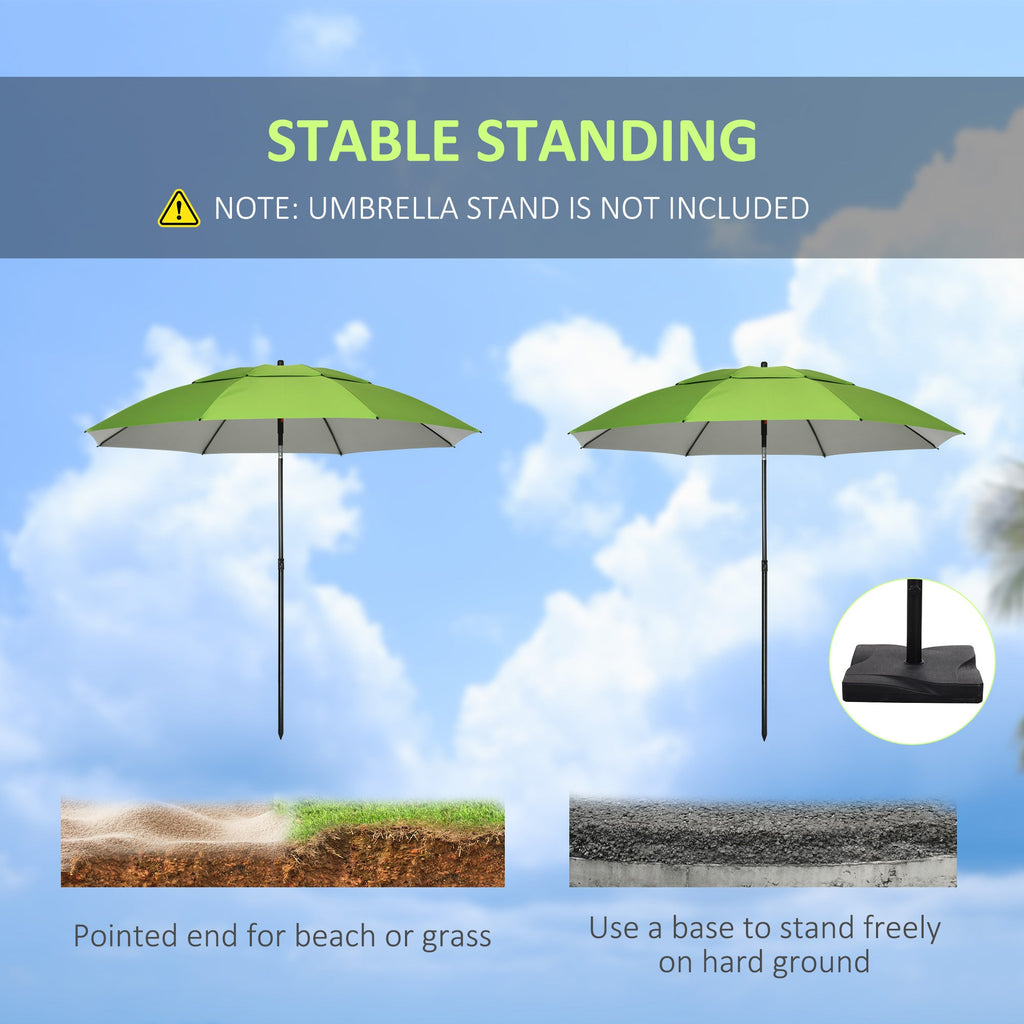 STABLE STANDING

NOTE: UMBRELLA STAND IS NOT INCLUDED

Pointed end for beach or grass

Use a base to stand freely on hard ground